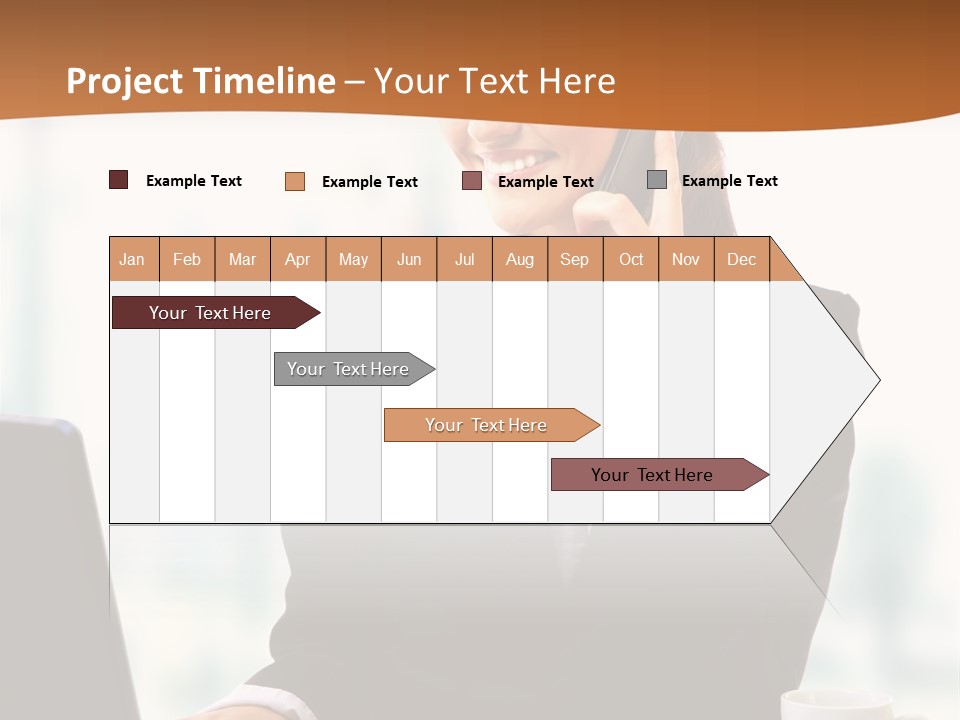 Project Timeline – Your Text Here

Example Text
Example Text
Example Text
Example Text

| Jan | Feb | Mar | Apr | May | Jun | Jul | Aug | Sep | Oct | Nov | Dec |
|---|---|---|---|---|---|---|---|---|---|---|---|

Your Text Here

Your Text Here

Your Text Here

Your Text Here